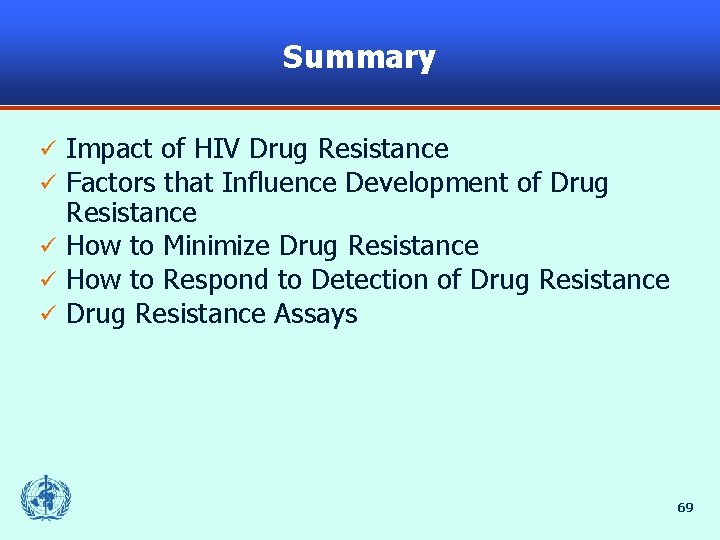 Summary

✓ Impact of HIV Drug Resistance
✓ Factors that Influence Development of Drug Resistance
✓ How to Minimize Drug Resistance
✓ How to Respond to Detection of Drug Resistance
✓ Drug Resistance Assays

69